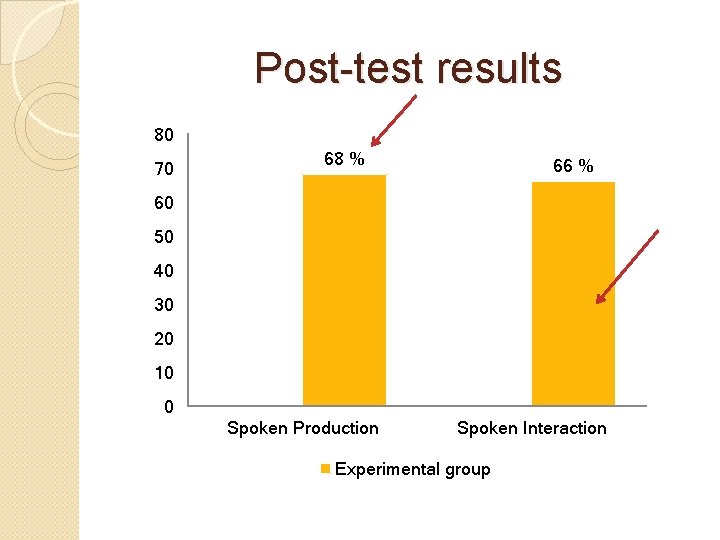 Post-test results

80
70
60
50
40
30
20
10
0

68 %
66 %

Spoken Production
Spoken Interaction

Experimental group